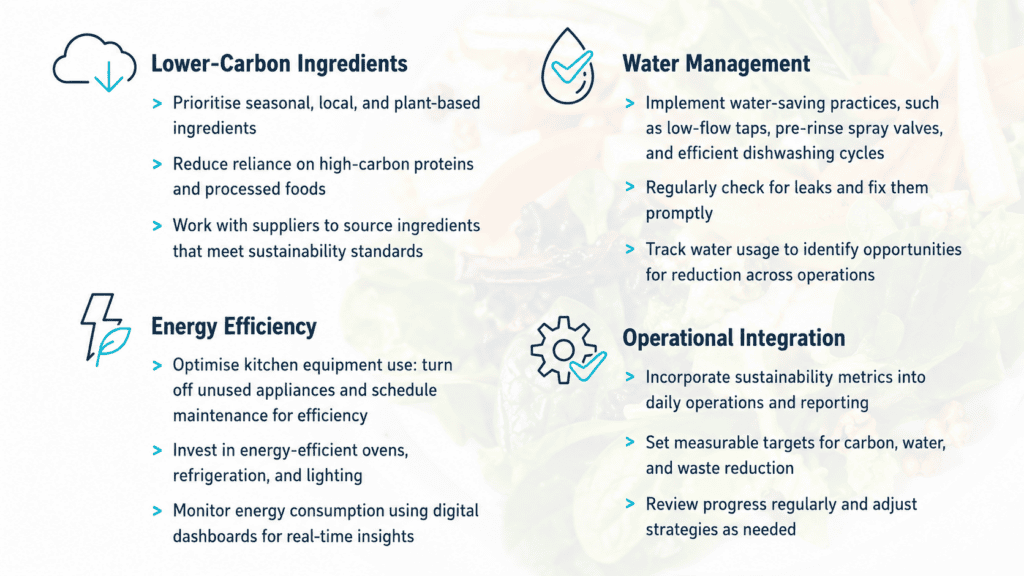 Lower-Carbon Ingredients

> Prioritise seasonal, local, and plant-based ingredients

> Reduce reliance on high-carbon proteins and processed foods

> Work with suppliers to source ingredients that meet sustainability standards

Energy Efficiency

> Optimise kitchen equipment use: turn off unused appliances and schedule maintenance for efficiency

> Invest in energy-efficient ovens, refrigeration, and lighting

> Monitor energy consumption using digital dashboards for real-time insights

Water Management

> Implement water-saving practices, such as low-flow taps, pre-rinse spray valves, and efficient dishwashing cycles

> Regularly check for leaks and fix them promptly

> Track water usage to identify opportunities for reduction across operations

Operational Integration

> Incorporate sustainability metrics into daily operations and reporting

> Set measurable targets for carbon, water, and waste reduction

> Review progress regularly and adjust strategies as needed